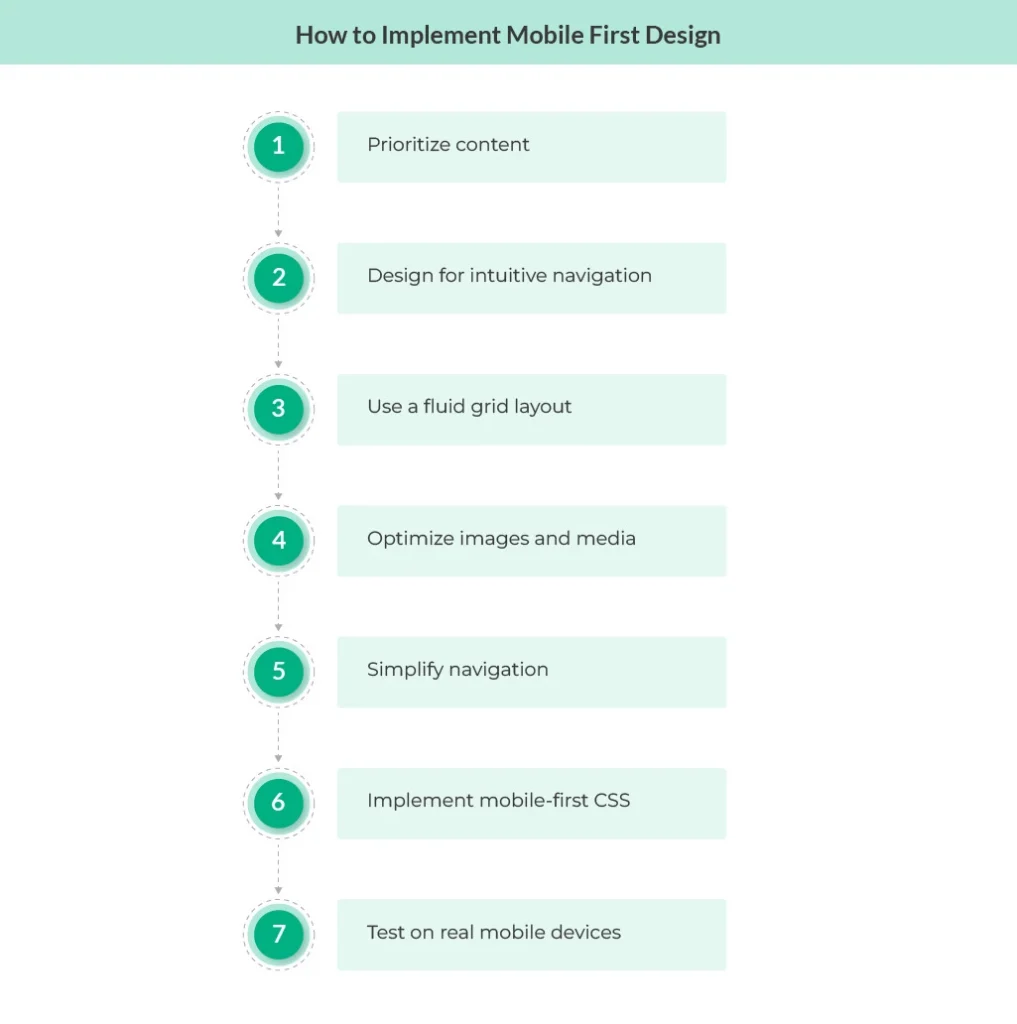 How to Implement Mobile First Design

1 Prioritize content

2 Design for intuitive navigation

3 Use a fluid grid layout

4 Optimize images and media

5 Simplify navigation

6 Implement mobile-first CSS

7 Test on real mobile devices